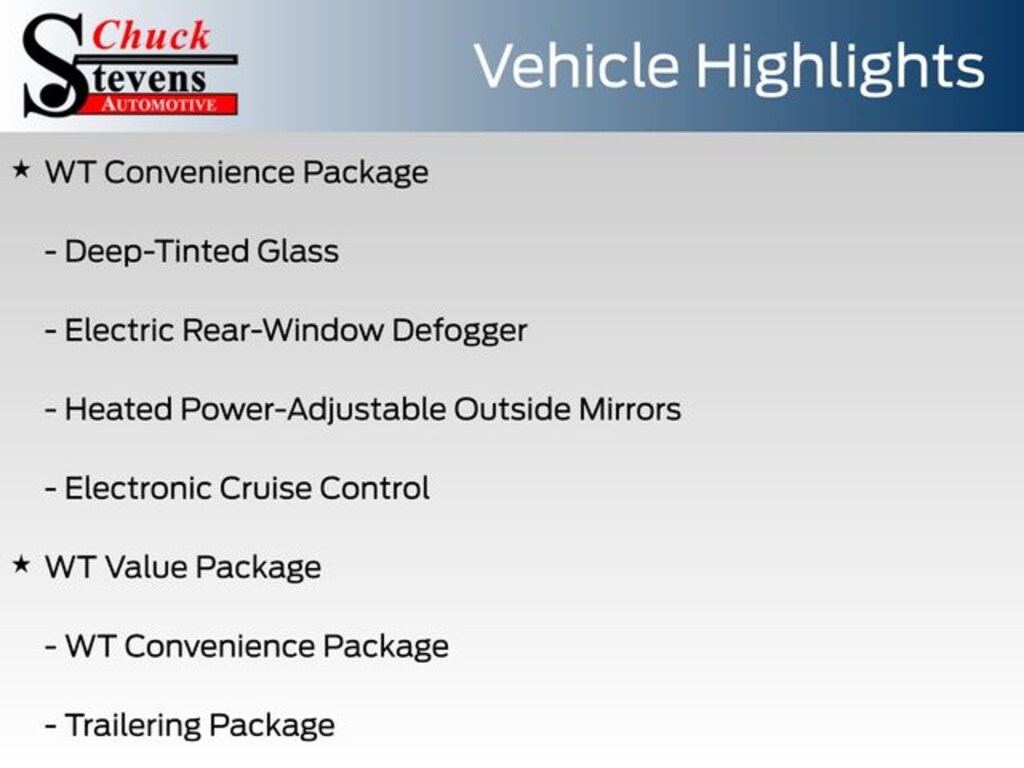 Chuck
Stevens
AUTOMOTIVE

Vehicle Highlights

★ WT Convenience Package

- Deep-Tinted Glass

- Electric Rear-Window Defogger

- Heated Power-Adjustable Outside Mirrors

- Electronic Cruise Control

★ WT Value Package

- WT Convenience Package

- Trailering Package